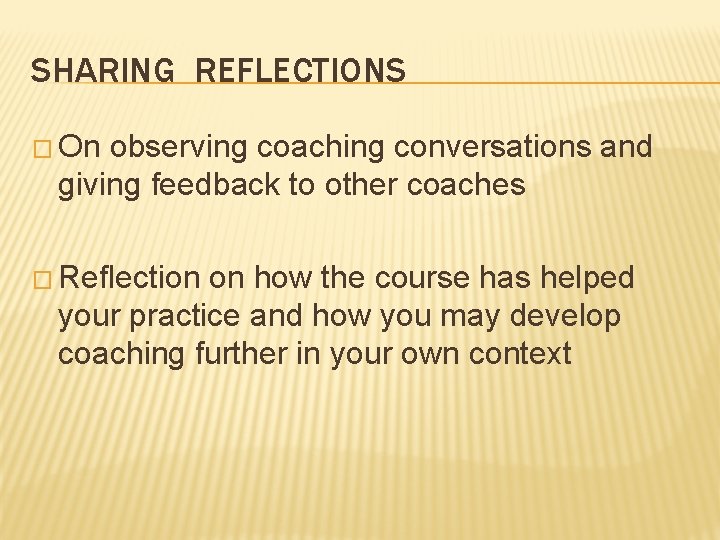 SHARING REFLECTIONS

□ On observing coaching conversations and giving feedback to other coaches

□ Reflection on how the course has helped your practice and how you may develop coaching further in your own context